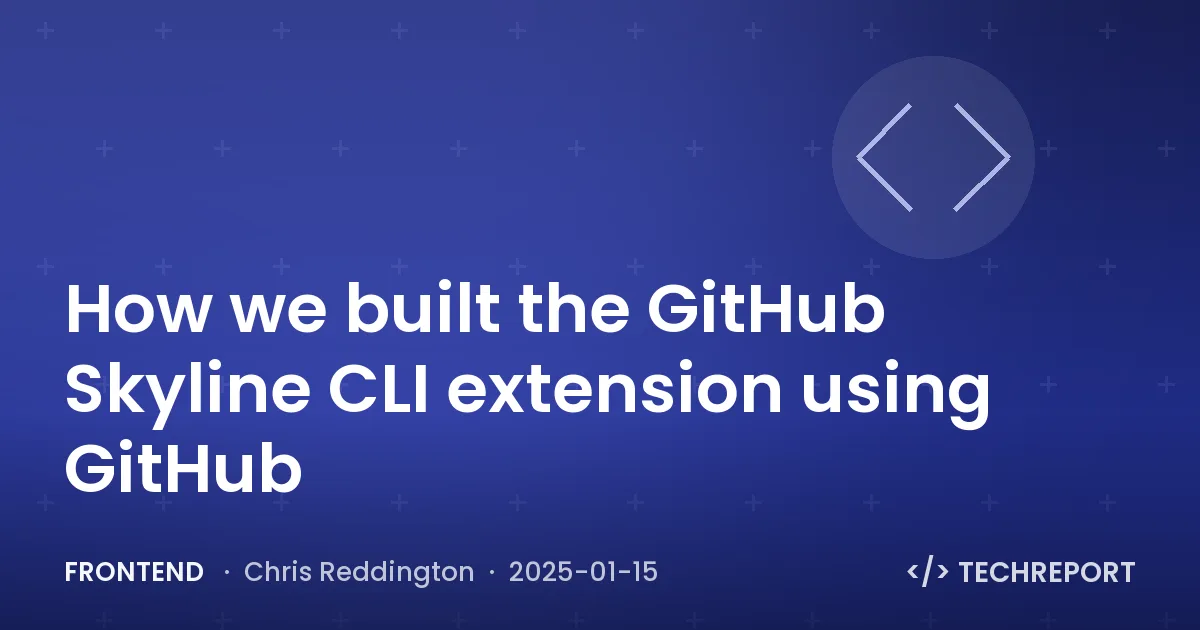 How we built the GitHub Skyline CLI extension using GitHub

FRONTEND · Chris Reddington · 2025-01-15

</> TECHREPORT